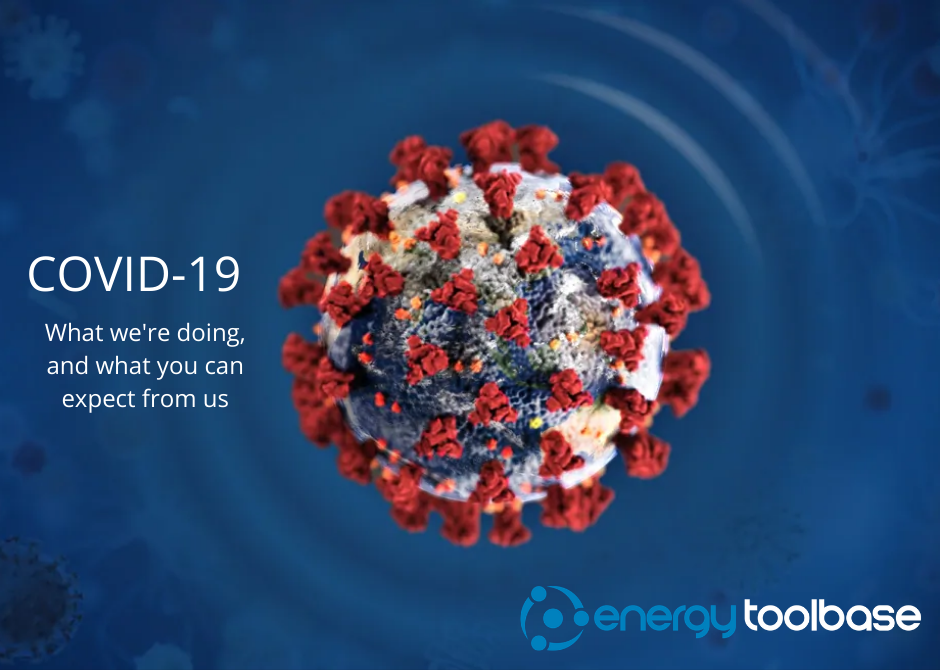 COVID-19

What we're doing, and what you can expect from us

energy toolbase